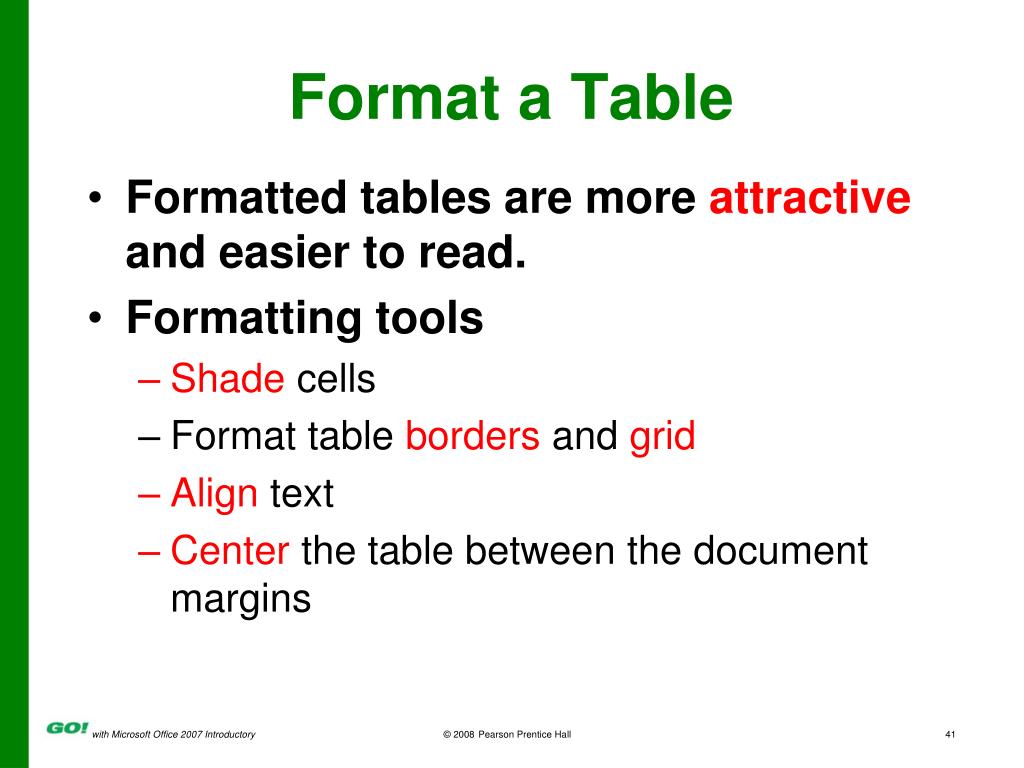 Format a Table

• Formatted tables are more attractive and easier to read.
• Formatting tools
– Shade cells
– Format table borders and grid
– Align text
– Center the table between the document margins

GO! with Microsoft Office 2007 Introductory © 2008 Pearson Prentice Hall 41